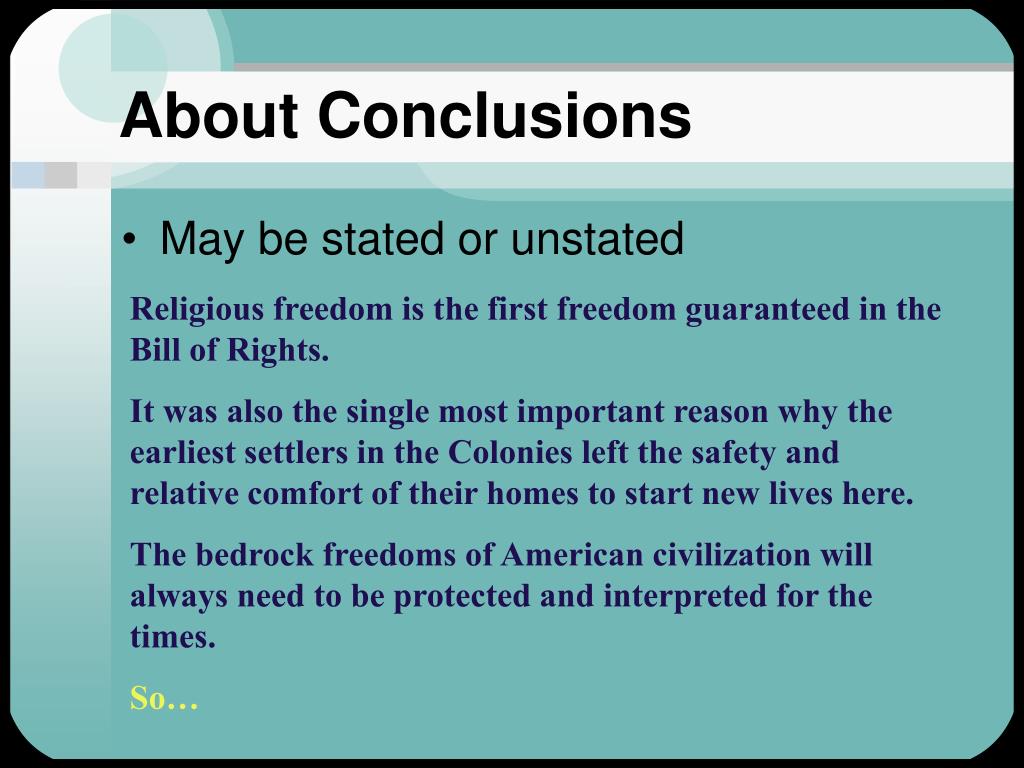 About Conclusions

• May be stated or unstated

Religious freedom is the first freedom guaranteed in the Bill of Rights.

It was also the single most important reason why the earliest settlers in the Colonies left the safety and relative comfort of their homes to start new lives here.

The bedrock freedoms of American civilization will always need to be protected and interpreted for the times.

So…